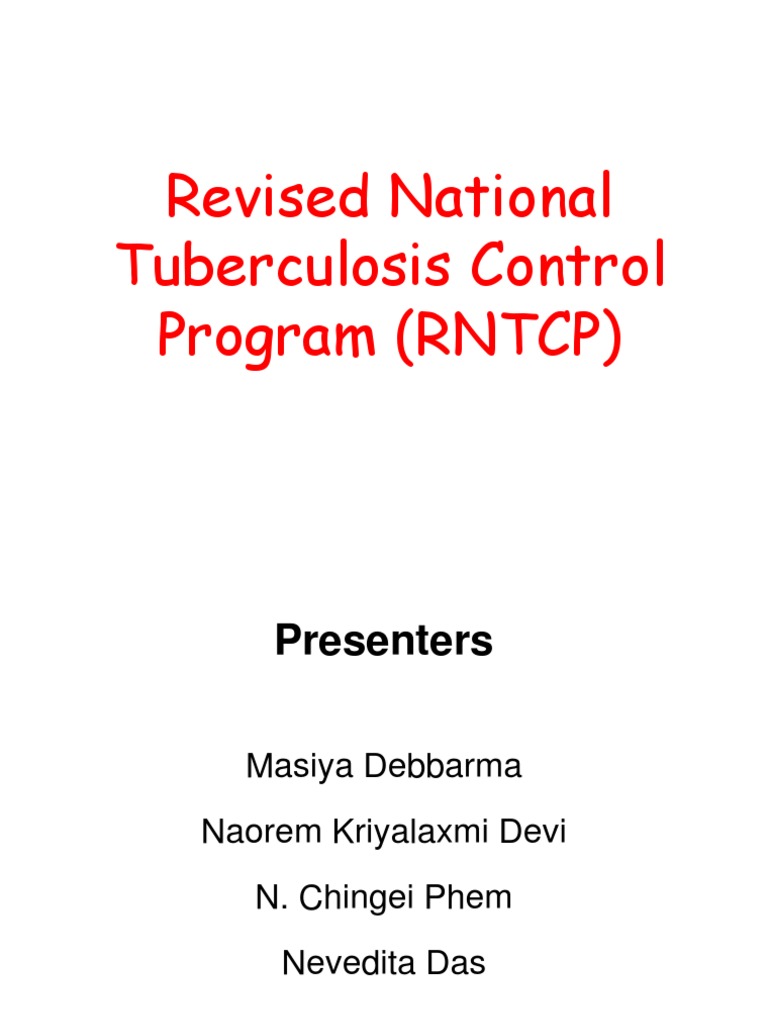 Revised National Tuberculosis Control Program (RNTCP)

Presenters

Masiya Debbarma

Naorem Kriyalaxmi Devi

N. Chingei Phem

Nevedita Das